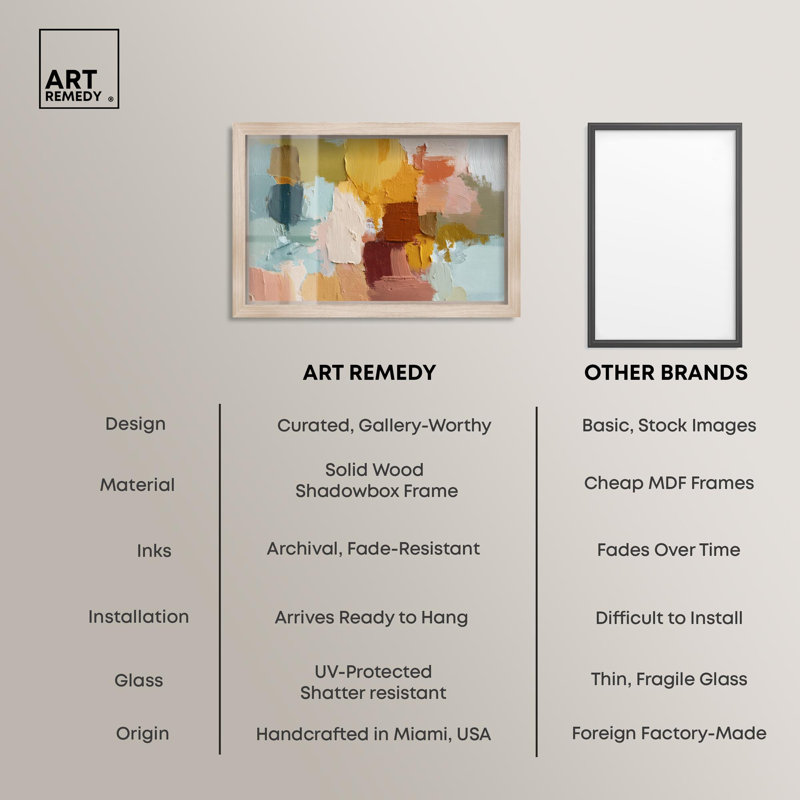 ART REMEDY ®

| | ART REMEDY | OTHER BRANDS |
|---|---|---|
| Design | Curated, Gallery-Worthy | Basic, Stock Images |
| Material | Solid Wood Shadowbox Frame | Cheap MDF Frames |
| Inks | Archival, Fade-Resistant | Fades Over Time |
| Installation | Arrives Ready to Hang | Difficult to Install |
| Glass | UV-Protected Shatter resistant | Thin, Fragile Glass |
| Origin | Handcrafted in Miami, USA | Foreign Factory-Made |